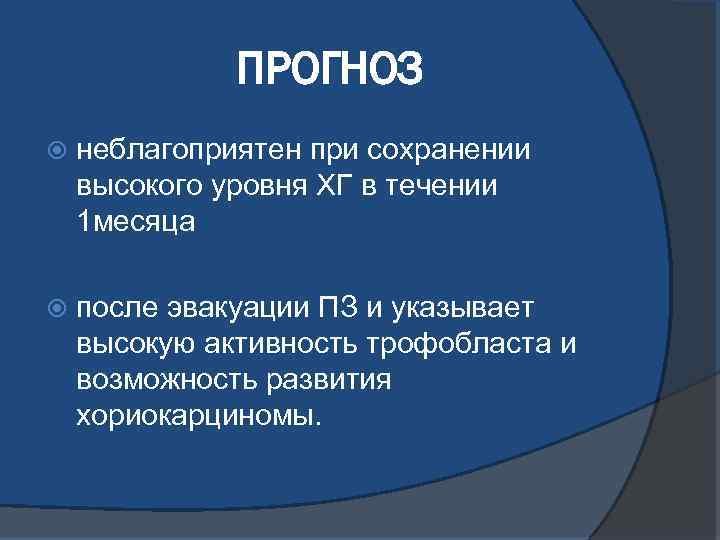 ПРОГНОЗ

неблагоприятен при сохранении высокого уровня ХГ в течении 1месяца

после эвакуации ПЗ и указывает высокую активность трофобласта и возможность развития хориокарциномы.